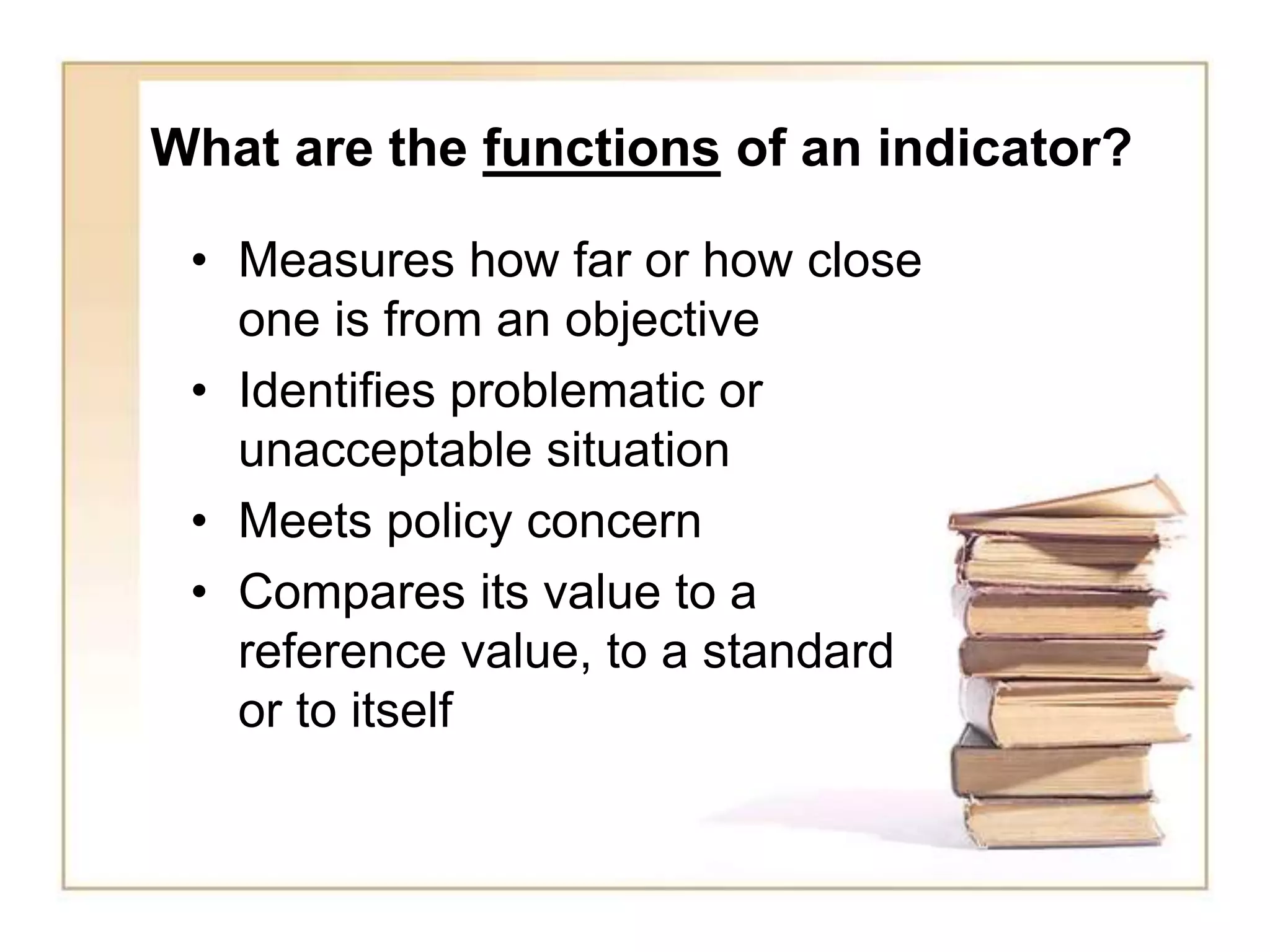 What are the functions of an indicator?

• Measures how far or how close one is from an objective
• Identifies problematic or unacceptable situation
• Meets policy concern
• Compares its value to a reference value, to a standard or to itself